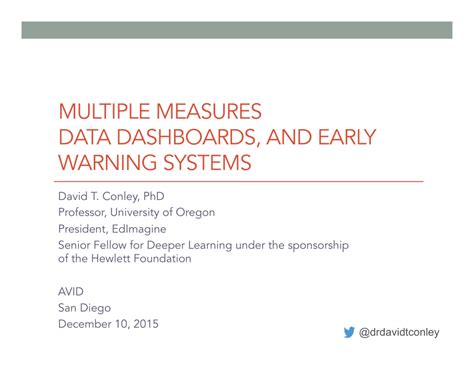 MULTIPLE MEASURES
DATA DASHBOARDS, AND EARLY WARNING SYSTEMS

David T. Conley, PhD
Professor, University of Oregon
President, EdImagine
Senior Fellow for Deeper Learning under the sponsorship of the Hewlett Foundation

AVID
San Diego
December 10, 2015

@drdavidtconley